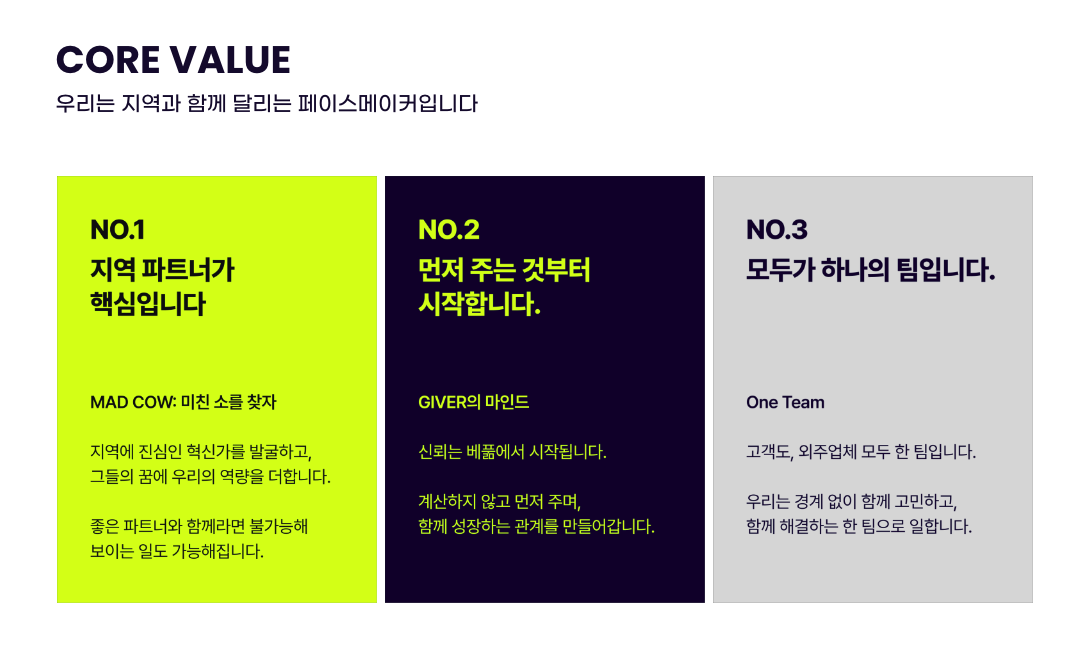 CORE VALUE

우리는 지역과 함께 달리는 페이스메이커입니다

NO.1

지역 파트너가 핵심입니다

MAD COW: 미친 소를 찾자

지역에 진심인 혁신가를 발굴하고, 그들의 꿈에 우리의 역량을 더합니다.

좋은 파트너와 함께라면 불가능해 보이는 일도 가능해집니다.

NO.2

먼저 주는 것부터 시작합니다.

GIVER의 마인드

신뢰는 베풂에서 시작됩니다.

계산하지 않고 먼저 주며, 함께 성장하는 관계를 만들어갑니다.

NO.3

모두가 하나의 팀입니다.

One Team

고객도, 외주업체 모두 한 팀입니다.

우리는 경계 없이 함께 고민하고, 함께 해결하는 한 팀으로 일합니다.